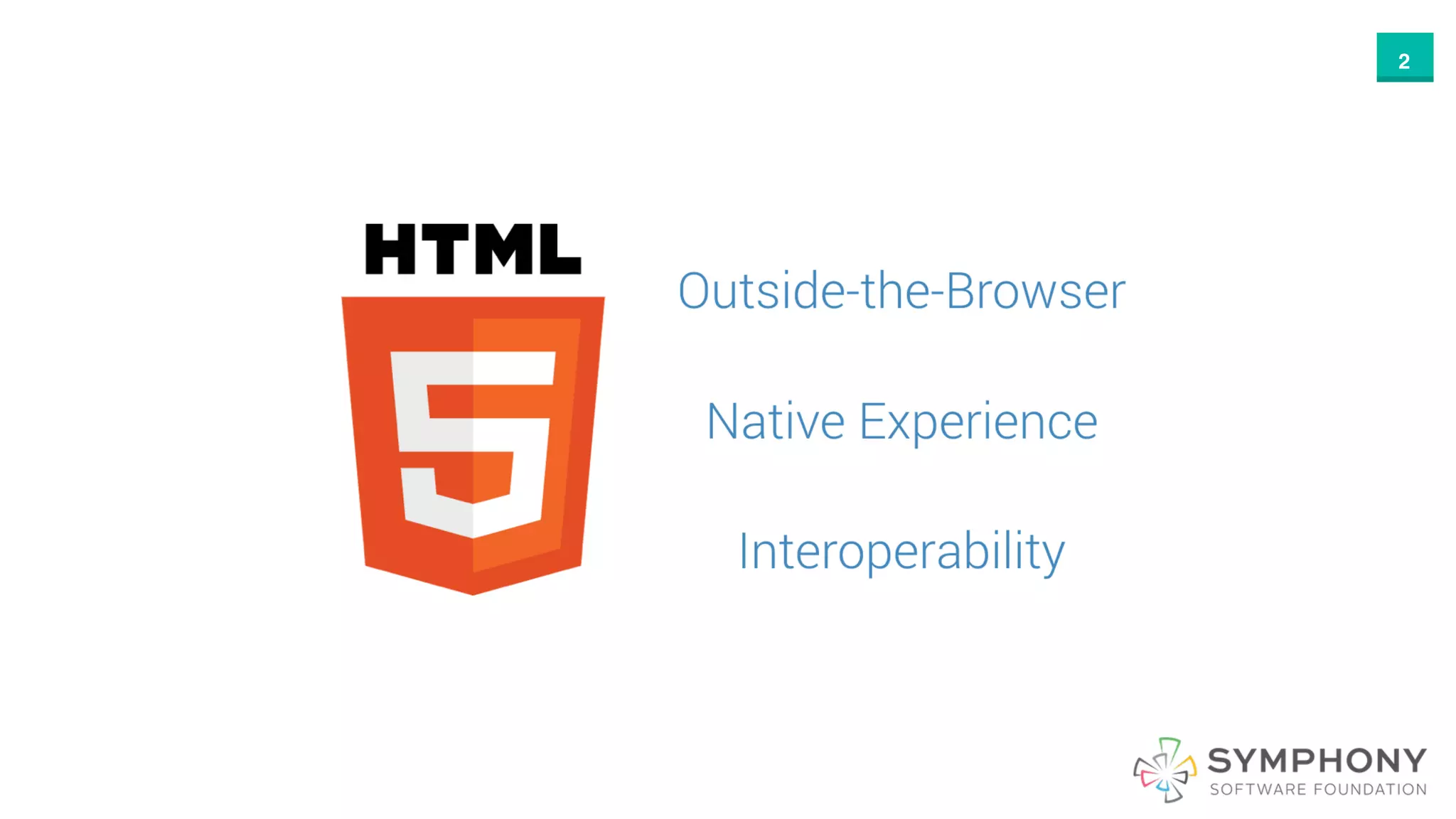 2

HTML
5

Outside-the-Browser

Native Experience

Interoperability

SYMPHONY
SOFTWARE FOUNDATION